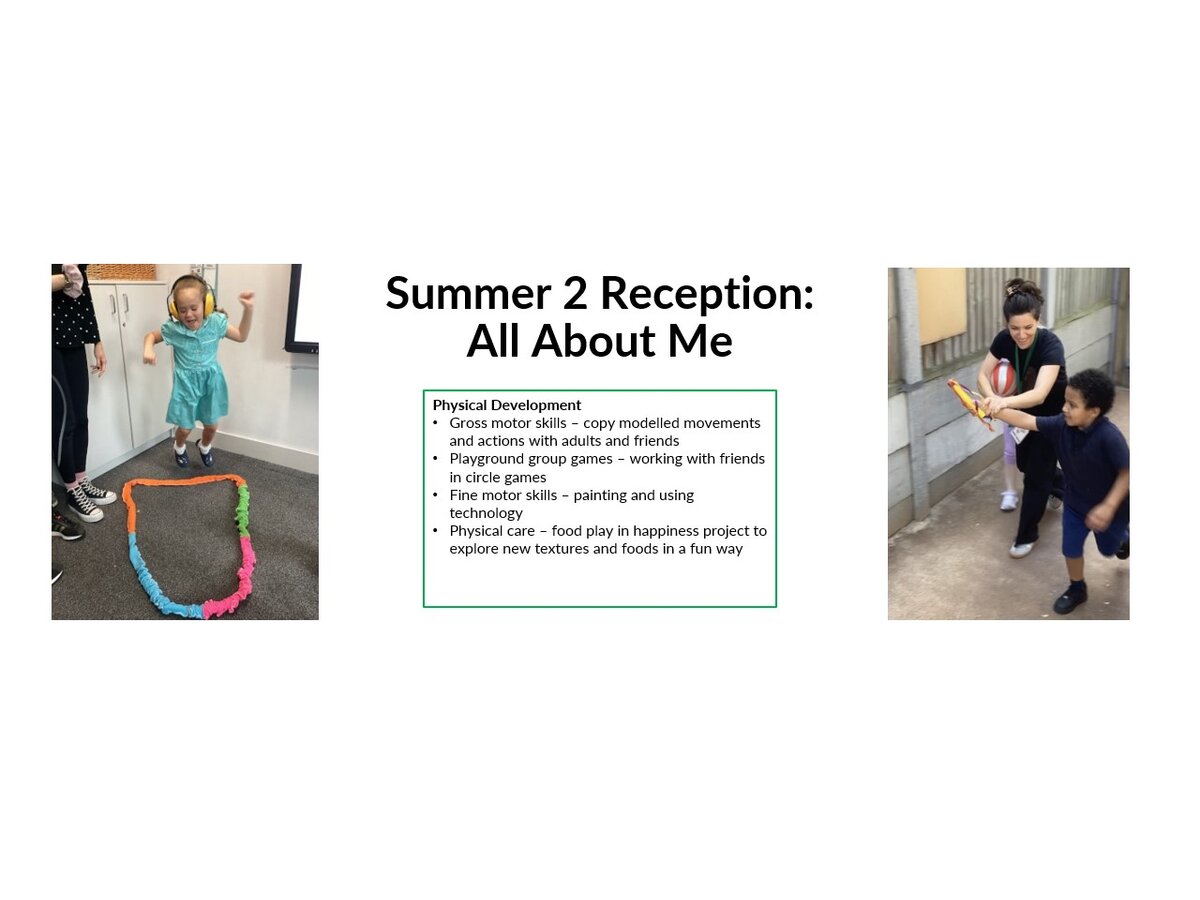 Summer 2 Reception: All About Me

Physical Development
• Gross motor skills – copy modelled movements and actions with adults and friends
• Playground group games – working with friends in circle games
• Fine motor skills – painting and using technology
• Physical care – food play in happiness project to explore new textures and foods in a fun way